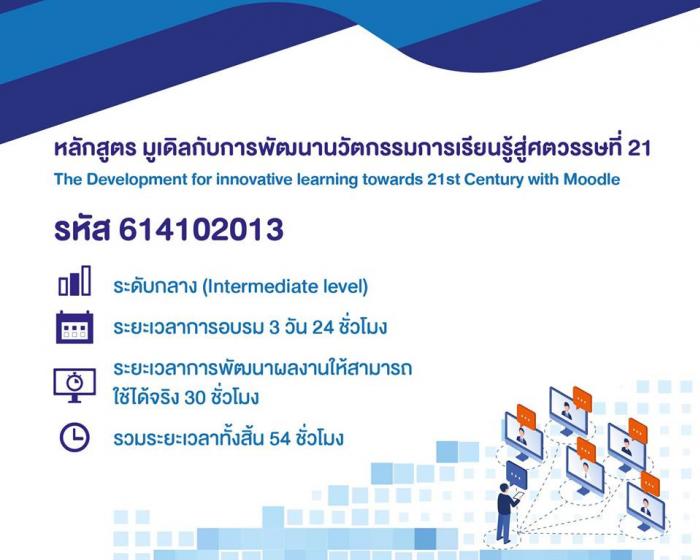 หลักสูตร มูเดิลกับการพัฒนานวัตกรรมการเรียนรู้สู่ศตวรรษที่ 21
The Development for innovative learning towards 21st Century with Moodle

รหัส 614102013

ระดับกลาง (Intermediate level)

ระยะเวลาการอบรม 3 วัน 24 ชั่วโมง

ระยะเวลาการพัฒนาผลงานให้สามารถใช้ได้จริง 30 ชั่วโมง

รวมระยะเวลาทั้งสิ้น 54 ชั่วโมง